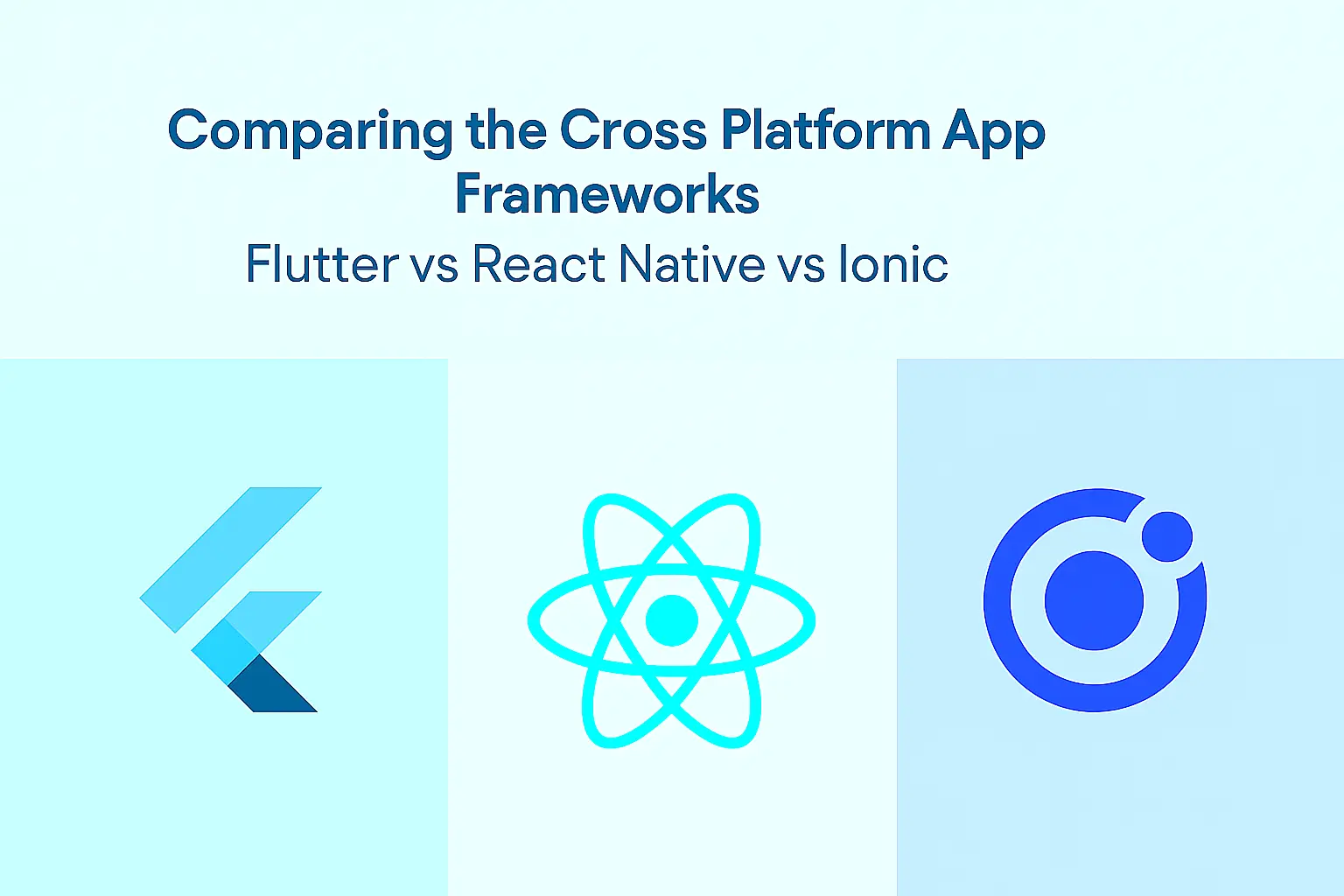 Comparing the Cross Platform App Frameworks

Flutter vs React Native vs Ionic